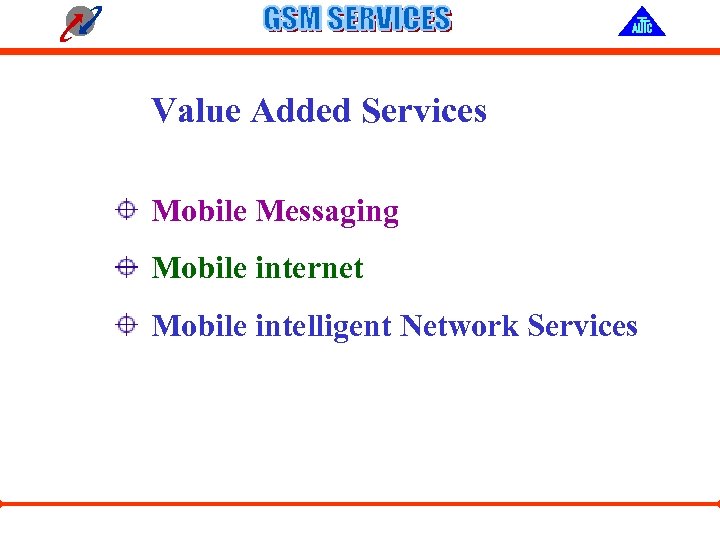 GSM SERVICES

ALTTC

Value Added Services

Mobile Messaging

Mobile internet

Mobile intelligent Network Services